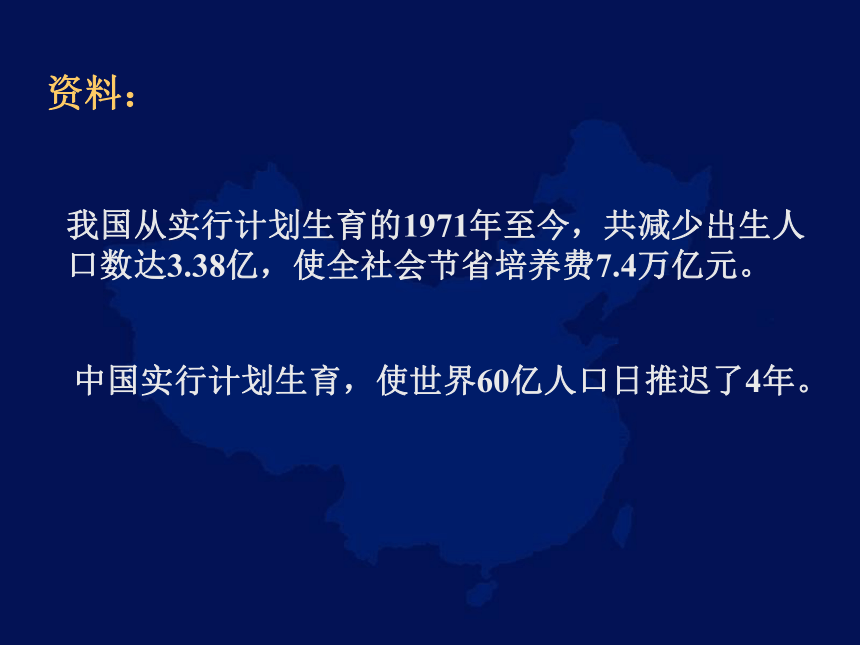 资料：

我国从实行计划生育的1971年至今，共减少出生人口数达3.38亿，使全社会节省培养费7.4万亿元。

中国实行计划生育，使世界60亿人口日推迟了4年。